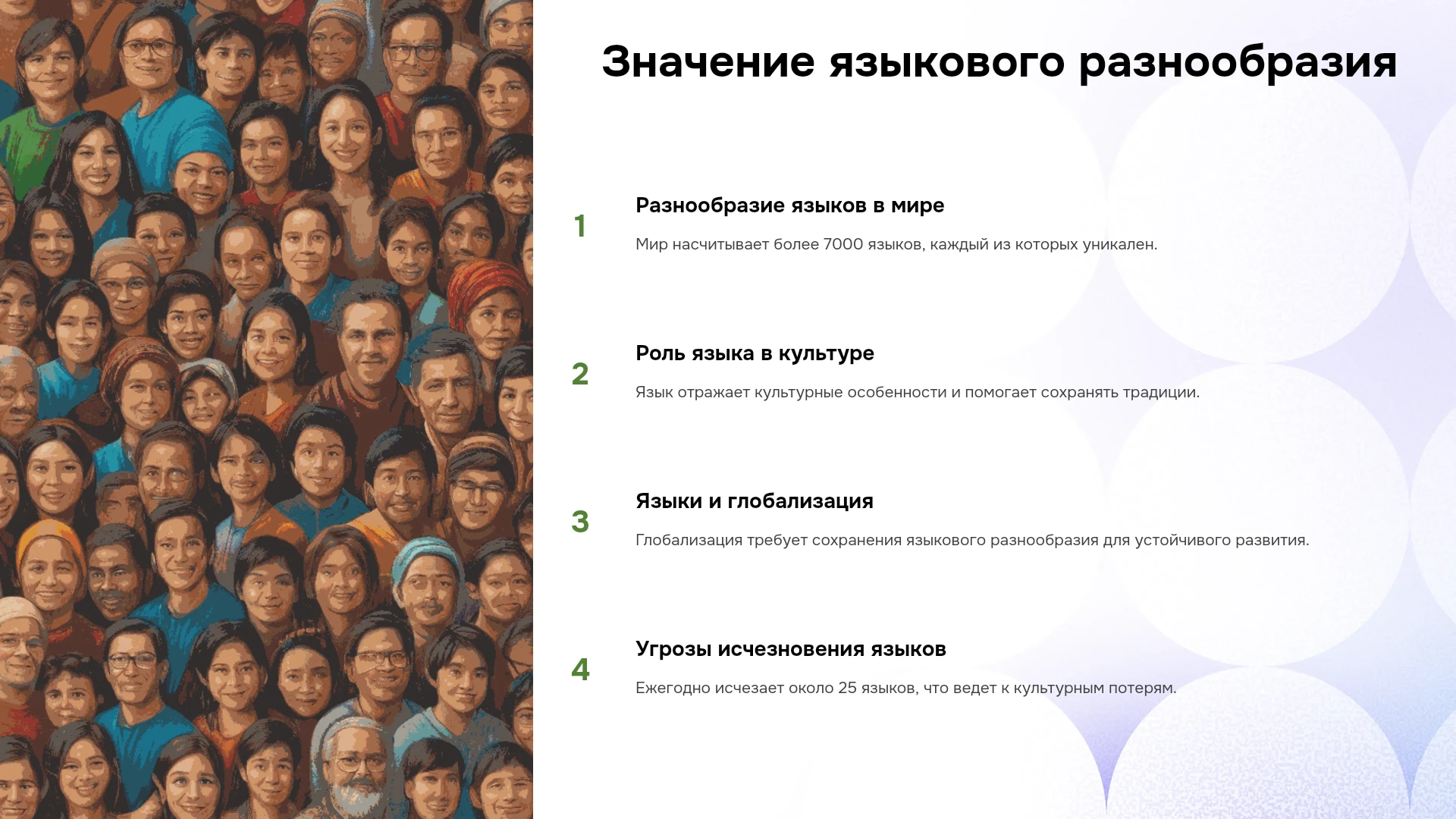 Значение языкового разнообразия

1

Разнообразие языков в мире

Мир насчитывает более 7000 языков, каждый из которых уникален.

2

Роль языка в культуре

Язык отражает культурные особенности и помогает сохранять традиции.

3

Языки и глобализация

Глобализация требует сохранения языкового разнообразия для устойчивого развития.

4

Угрозы исчезновения языков

Ежегодно исчезает около 25 языков, что ведет к культурным потерям.